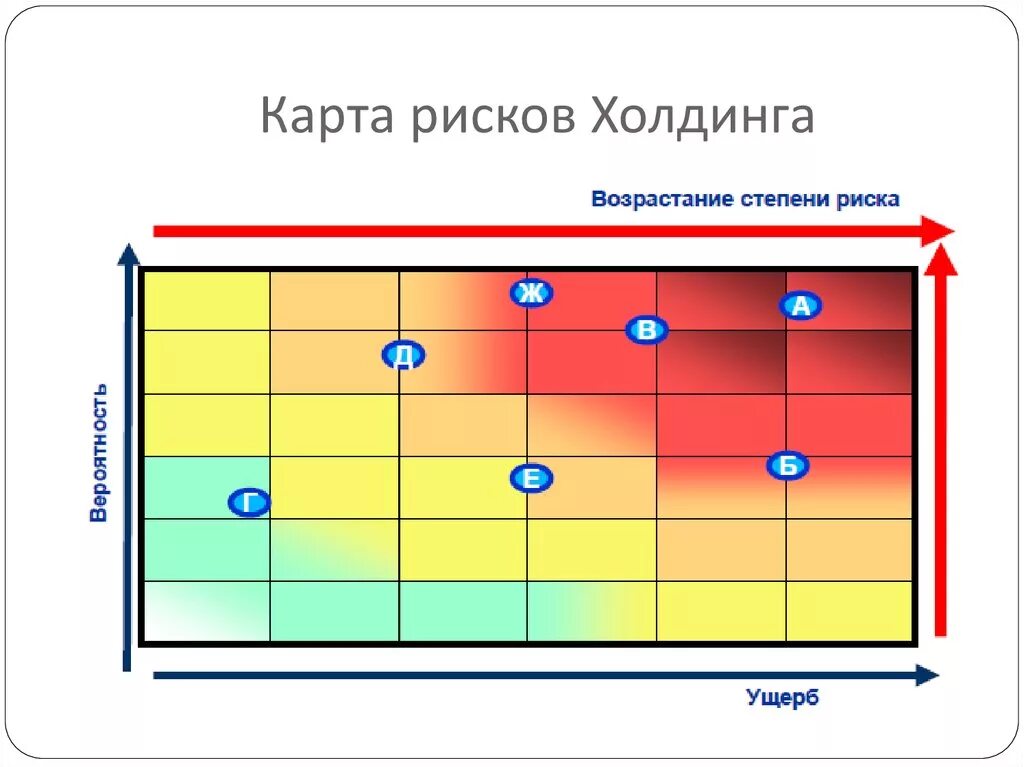 Карта рисков Холдинга

Возрастание степени риска

Вероятность

Ж
А
В
Д
Б
Е
Г

Ущерб